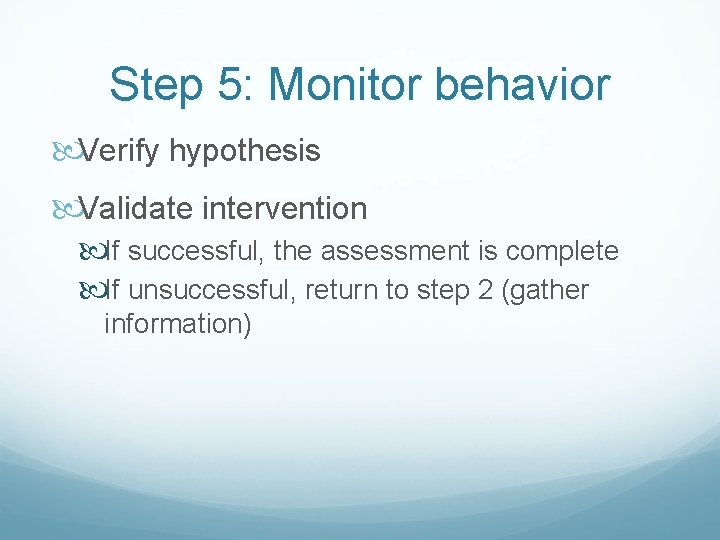 Step 5: Monitor behavior

Verify hypothesis

Validate intervention

If successful, the assessment is complete

If unsuccessful, return to step 2 (gather information)